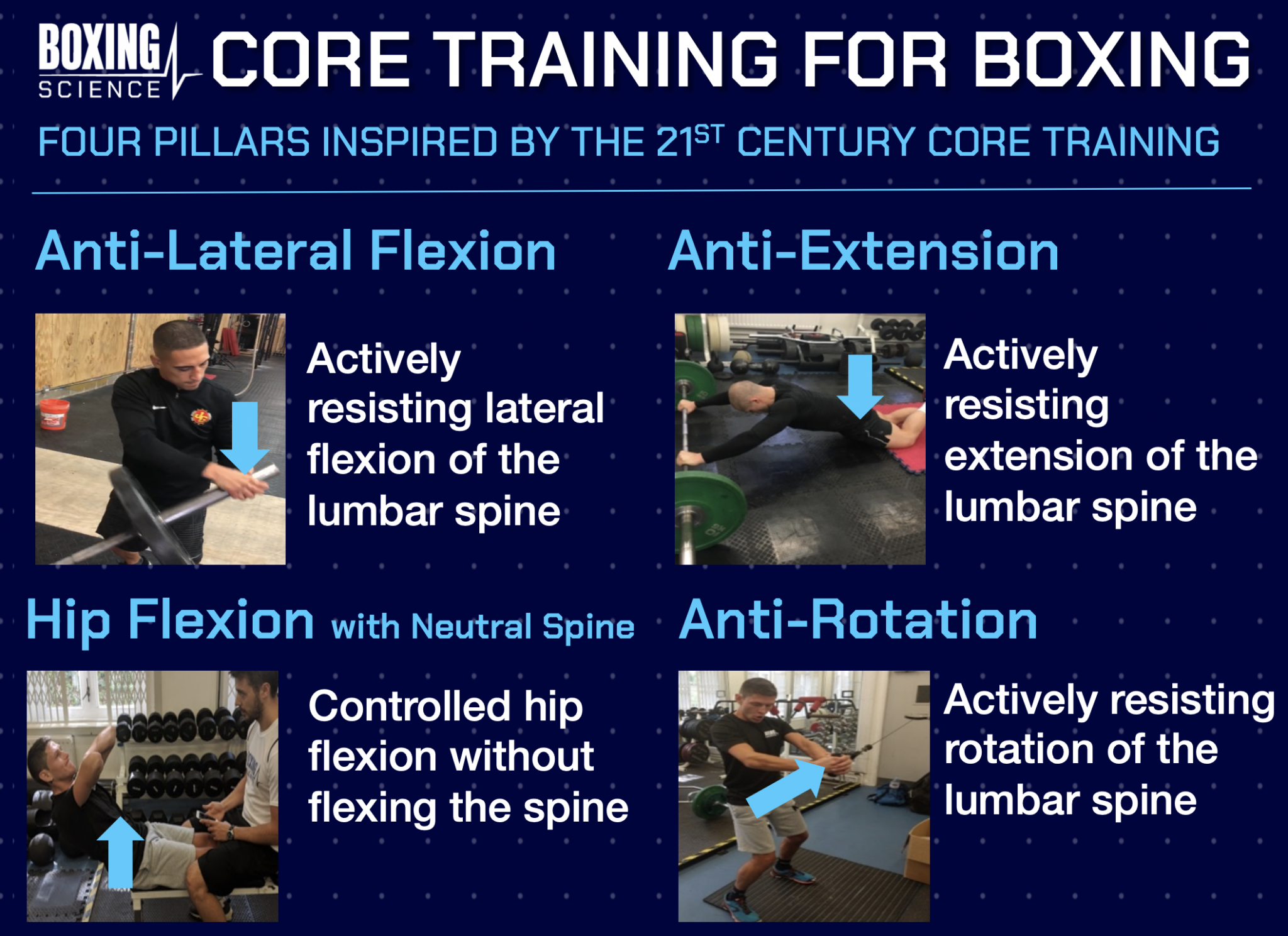 BOXING SCIENCE

CORE TRAINING FOR BOXING

FOUR PILLARS INSPIRED BY THE 21$^{ST}$ CENTURY CORE TRAINING

Anti-Lateral Flexion

Actively resisting lateral flexion of the lumbar spine

Anti-Extension

Actively resisting extension of the lumbar spine

Hip Flexion with Neutral Spine

Controlled hip flexion without flexing the spine

Anti-Rotation

Actively resisting rotation of the lumbar spine